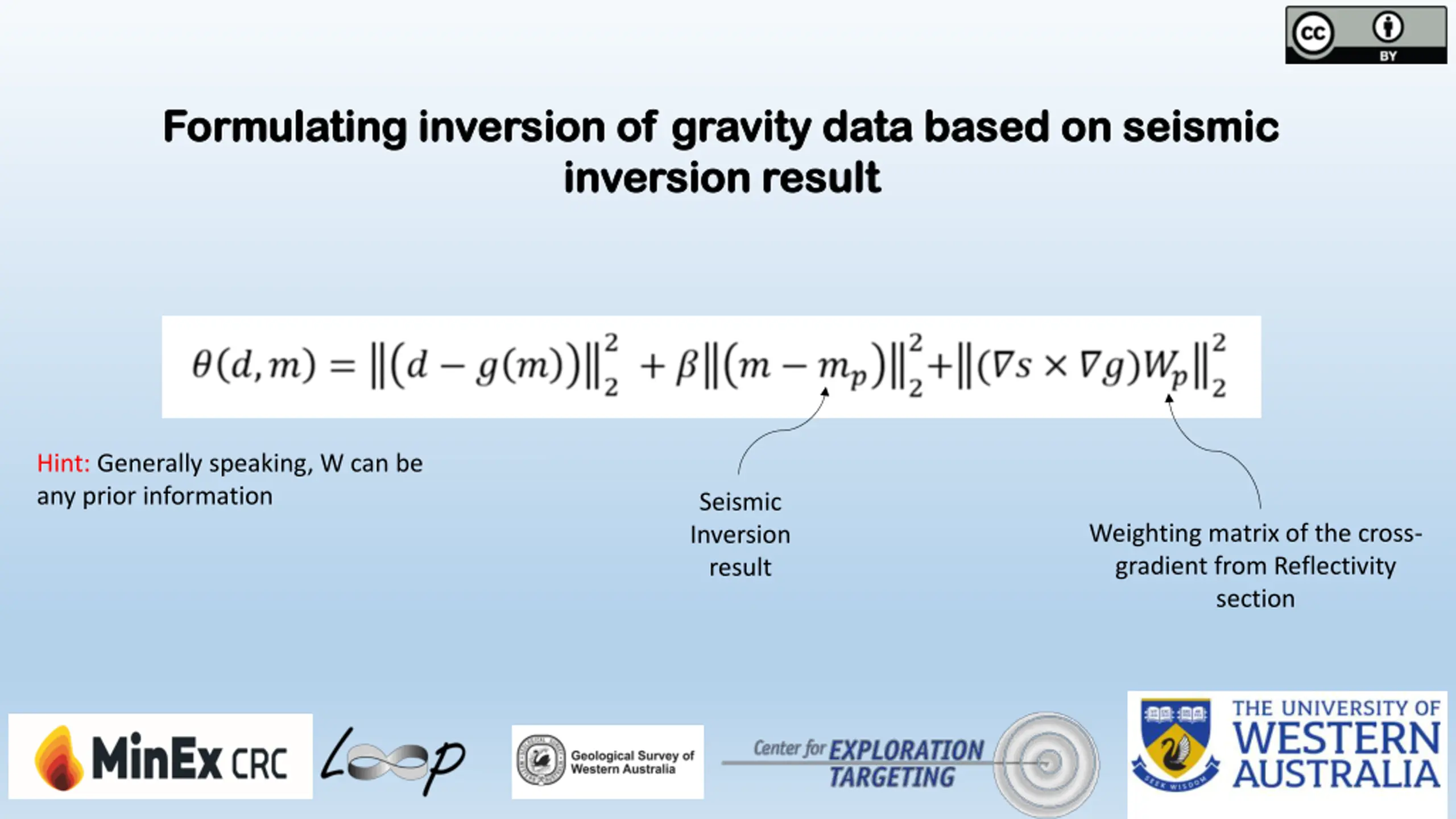 cc BY

Formulating inversion of gravity data based on seismic inversion result

$\theta(d,m) = \|(d - g(m))\|_2^2 + \beta\|(m - m_p)\|_2^2 + \|(\nabla s \times \nabla g)W_p\|_2^2$

Hint: Generally speaking, W can be any prior information

Seismic Inversion result

Weighting matrix of the cross-gradient from Reflectivity section

MinEx CRC

Loop

Geological Survey of Western Australia

Center for EXPLORATION TARGETING

THE UNIVERSITY OF WESTERN AUSTRALIA

SEEK WISDOM